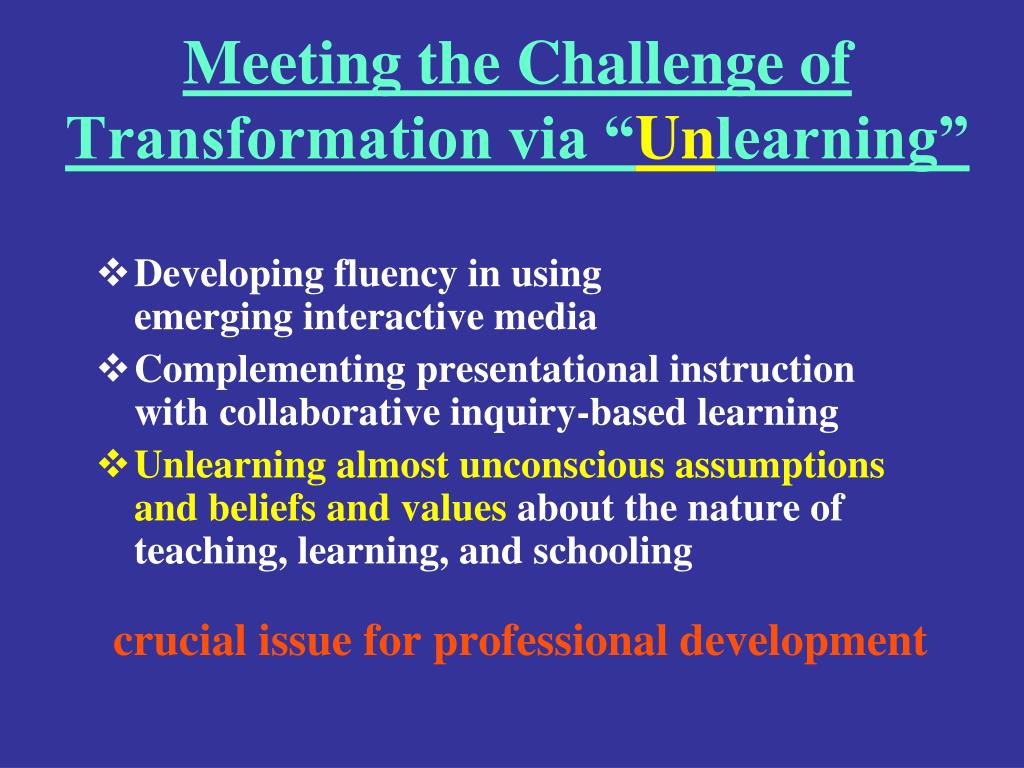 Meeting the Challenge of Transformation via “Unlearning”

❖ Developing fluency in using emerging interactive media

❖ Complementing presentational instruction with collaborative inquiry-based learning

❖ Unlearning almost unconscious assumptions and beliefs and values about the nature of teaching, learning, and schooling

crucial issue for professional development